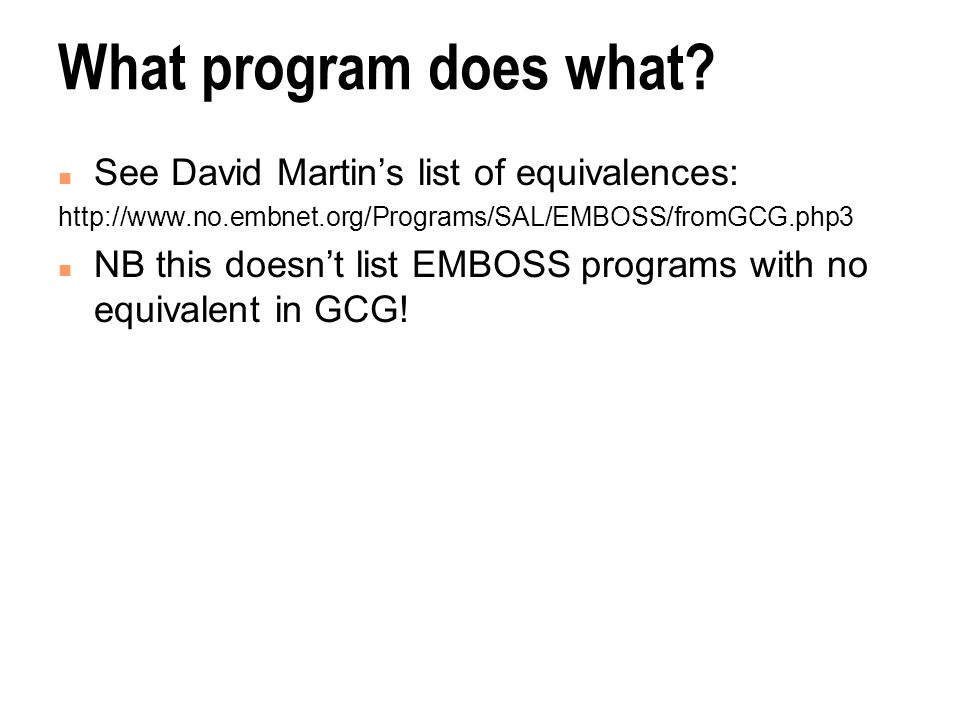 What program does what?

See David Martin’s list of equivalences:

http://www.no.embnet.org/Programs/SAL/EMBOSS/fromGCG.php3

NB this doesn’t list EMBOSS programs with no equivalent in GCG!